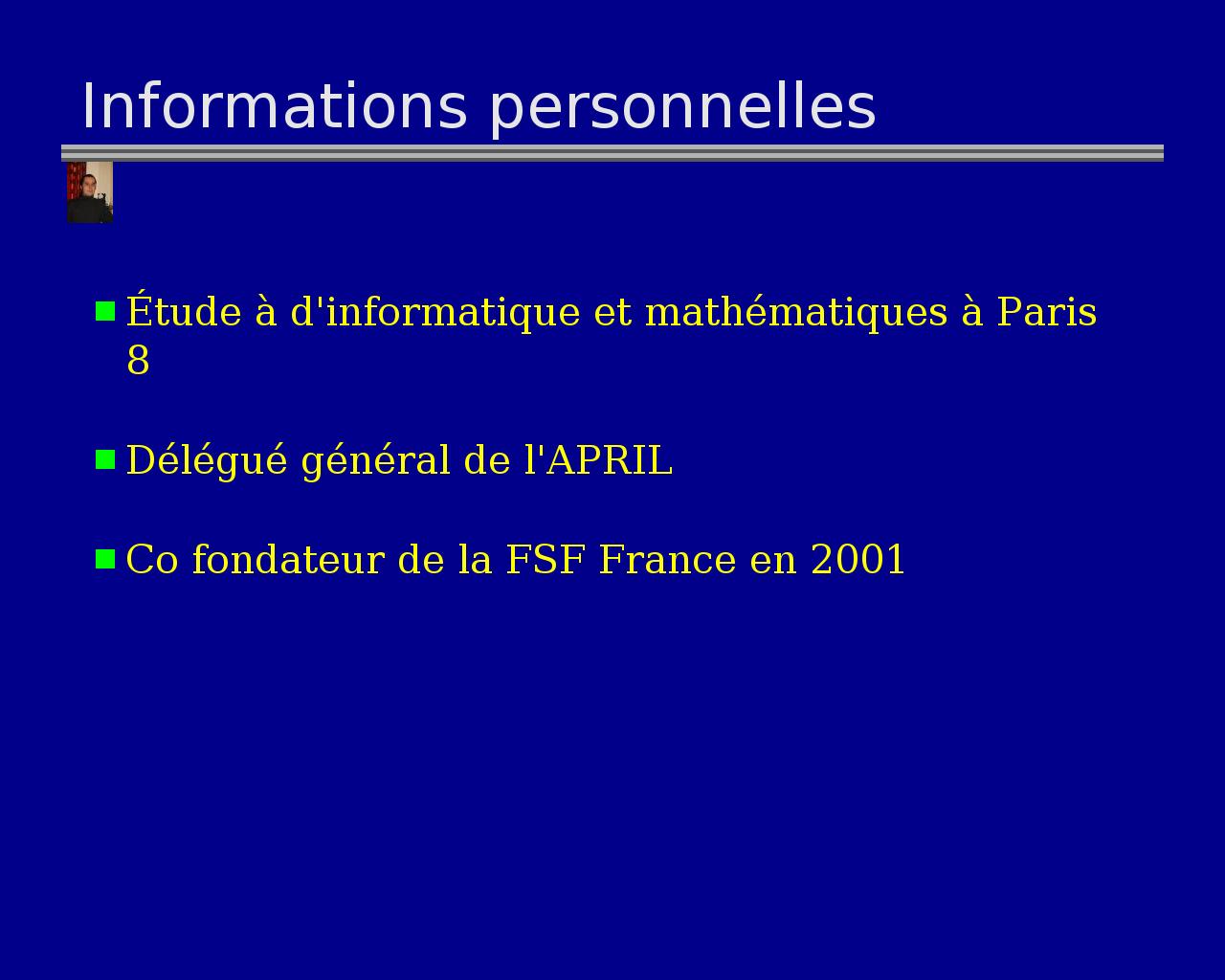 Informations personnelles

Étude à d'informatique et mathématiques à Paris 8

Délégué général de l'APRIL

Co fondateur de la FSF France en 2001